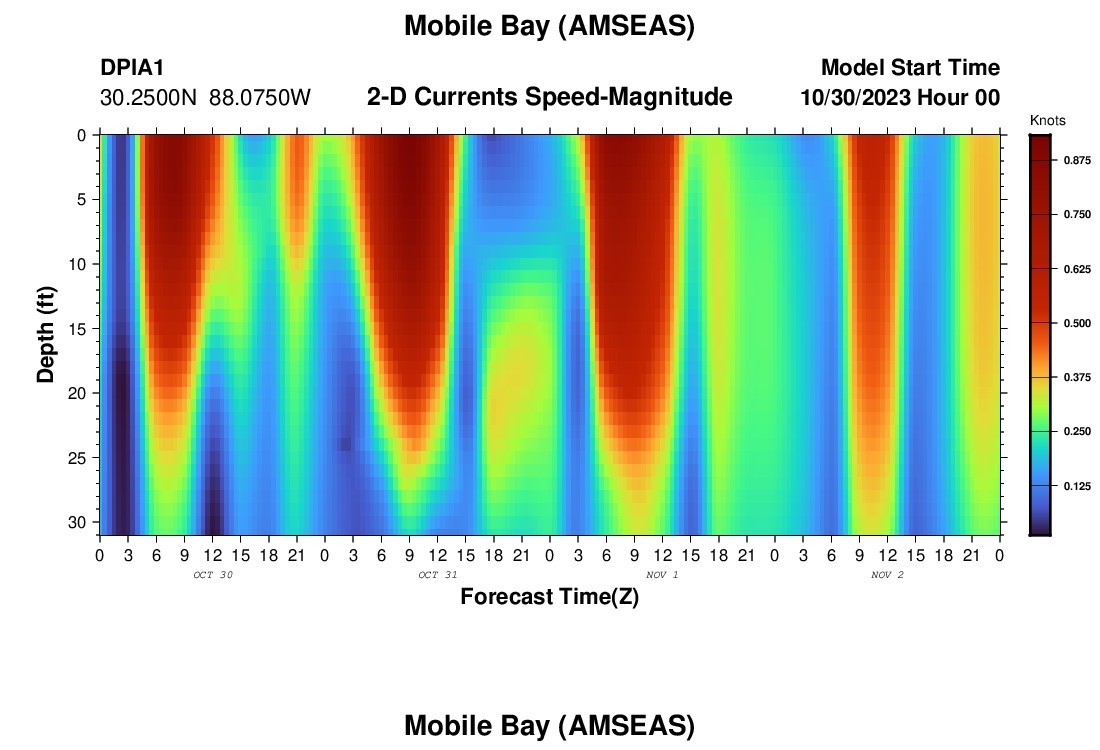 Mobile Bay (AMSEAS)

DPIA1
30.2500N 88.0750W

2-D Currents Speed-Magnitude

Model Start Time
10/30/2023 Hour 00

Knots
0.875
0.750
0.625
0.500
0.375
0.250
0.125

Depth (ft)
0
5
10
15
20
25
30

0 3 6 9 12 15 18 21 0 3 6 9 12 15 18 21 0 3 6 9 12 15 18 21 0 3 6 9 12 15 18 21 0
OCT 30
OCT 31
NOV 1
NOV 2

Forecast Time(Z)

Mobile Bay (AMSEAS)